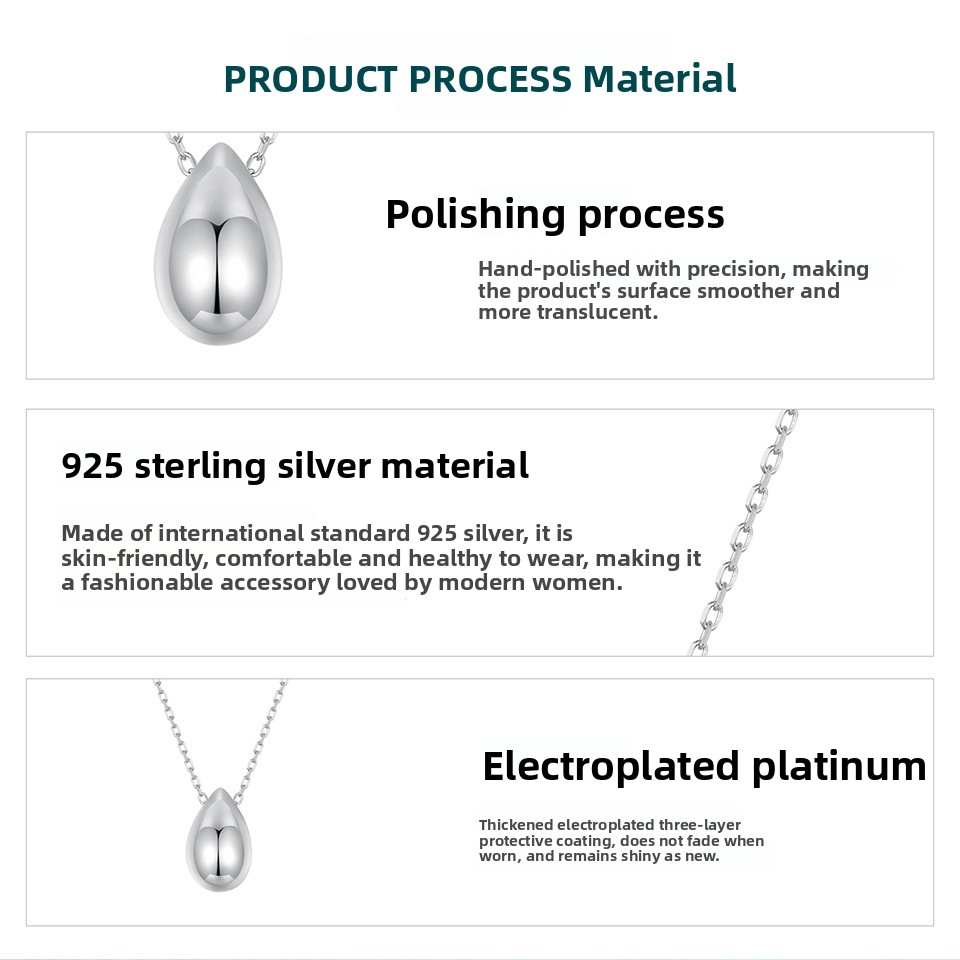 PRODUCT PROCESS Material

Polishing process

Hand-polished with precision, making the product's surface smoother and more translucent.

925 sterling silver material

Made of international standard 925 silver, it is skin-friendly, comfortable and healthy to wear, making it a fashionable accessory loved by modern women.

Electroplated platinum

Thickened electroplated three-layer protective coating, does not fade when worn, and remains shiny as new.